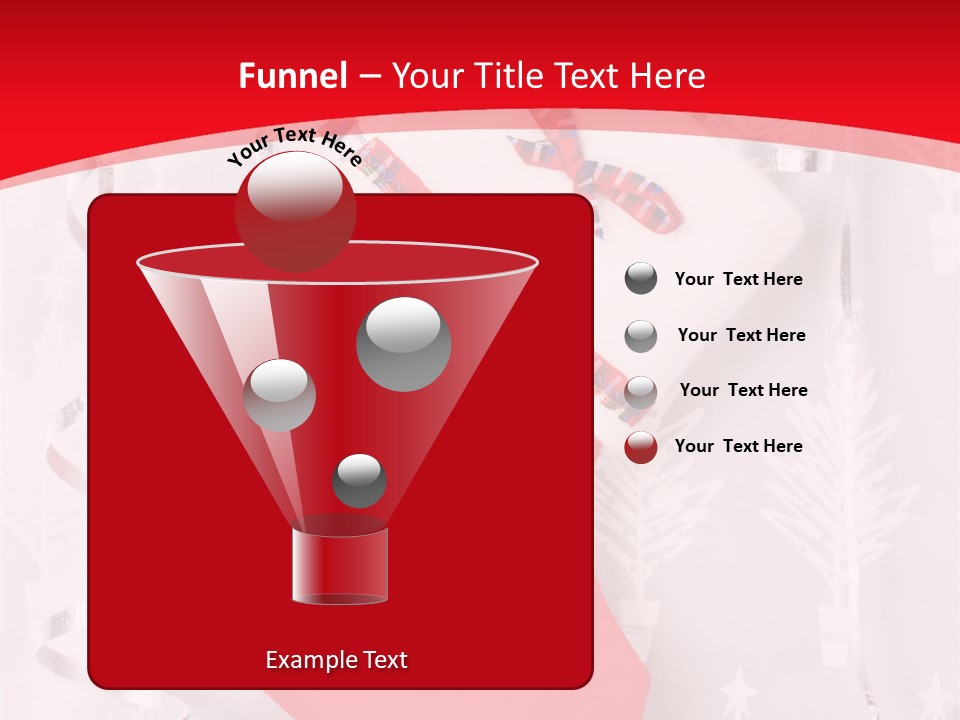 Funnel – Your Title Text Here

Your Text Here

Your Text Here

Your Text Here

Your Text Here

Your Text Here

Example Text